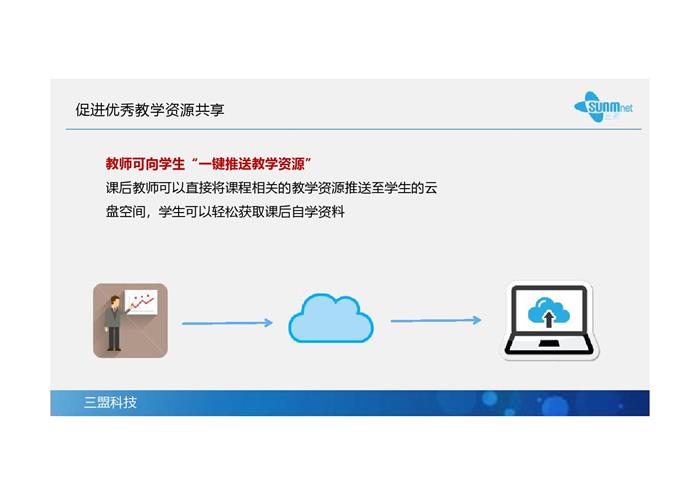 促进优秀教学资源共享

SUNMnet
三盟

教师可向学生“一键推送教学资源”

课后教师可以直接将课程相关的教学资源推送至学生的云盘空间，学生可以轻松获取课后自学资料

三盟科技